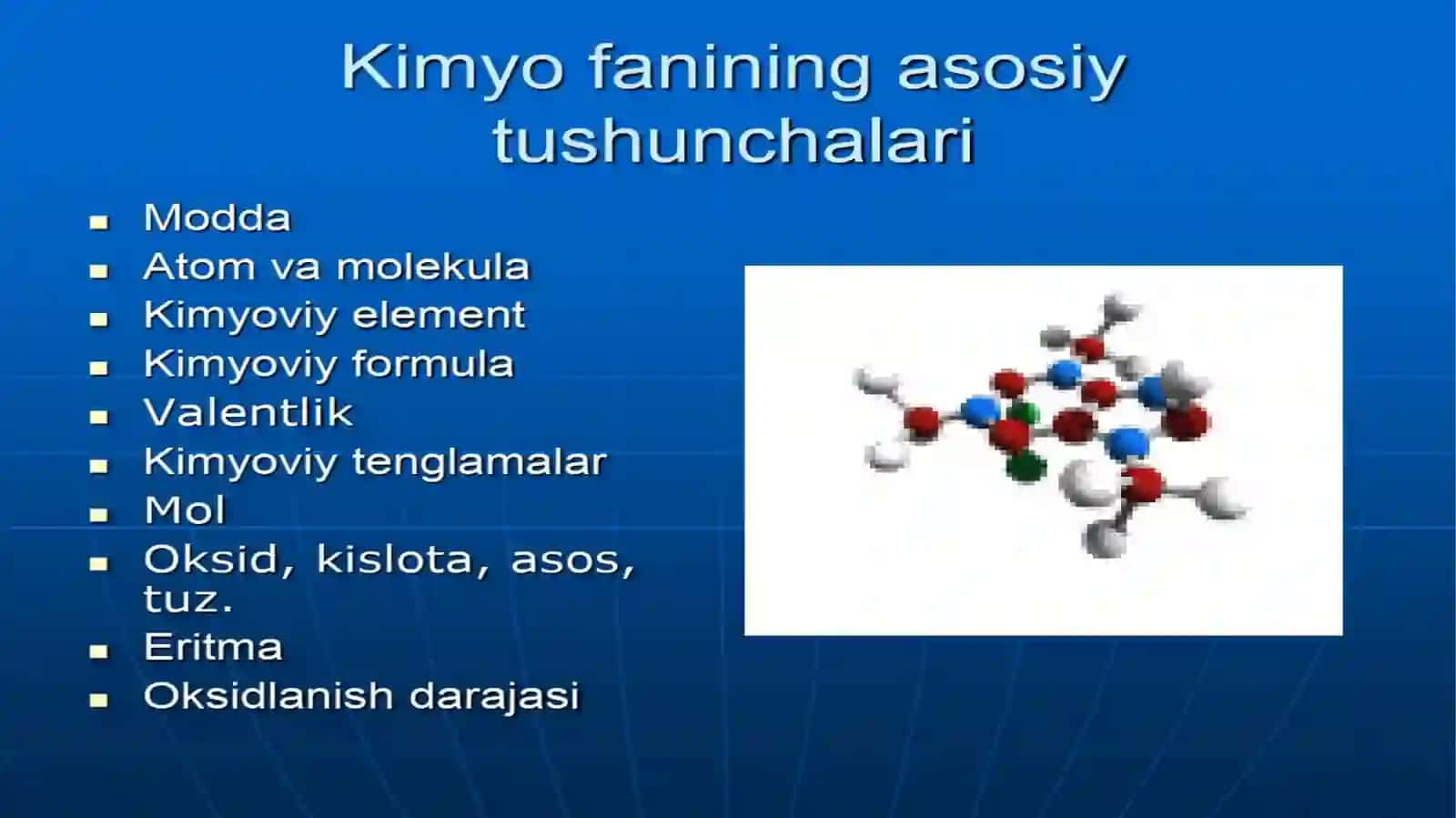 Kimyo fanining asosiy tushunchalari

- Modda
- Atom va molekula
- Kimyoviy element
- Kimyoviy formula
- Valentlik
- Kimyoviy tenglamalar
- Mol
- Oksid, kislota, asos, tuz.
- Eritma
- Oksidlanish darajasi